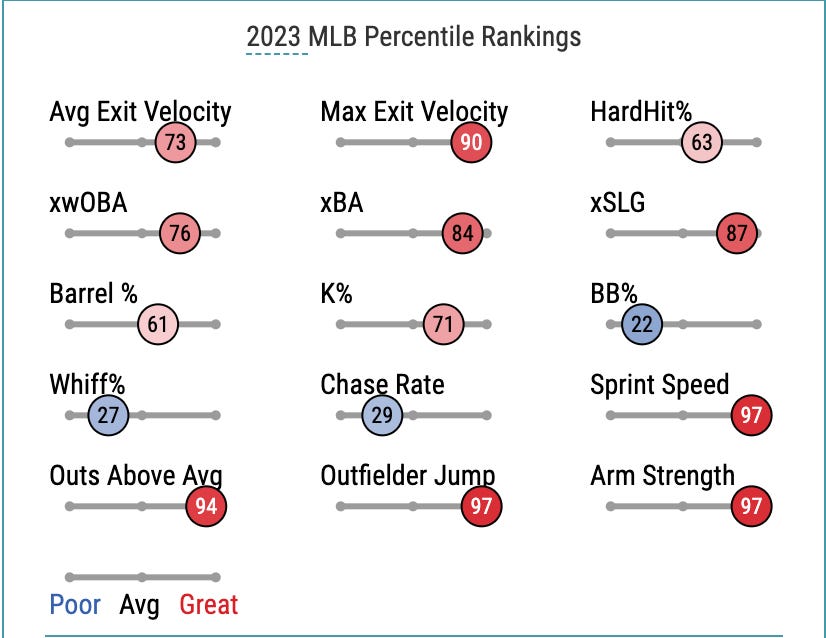 2023 MLB Percentile Rankings

Avg Exit Velocity 73
Max Exit Velocity 90
HardHit% 63

xwOBA 76
xBA 84
xSLG 87

Barrel % 61
K% 71
BB% 22

Whiff% 27
Chase Rate 29
Sprint Speed 97

Outs Above Avg 94
Outfielder Jump 97
Arm Strength 97

Poor Avg Great